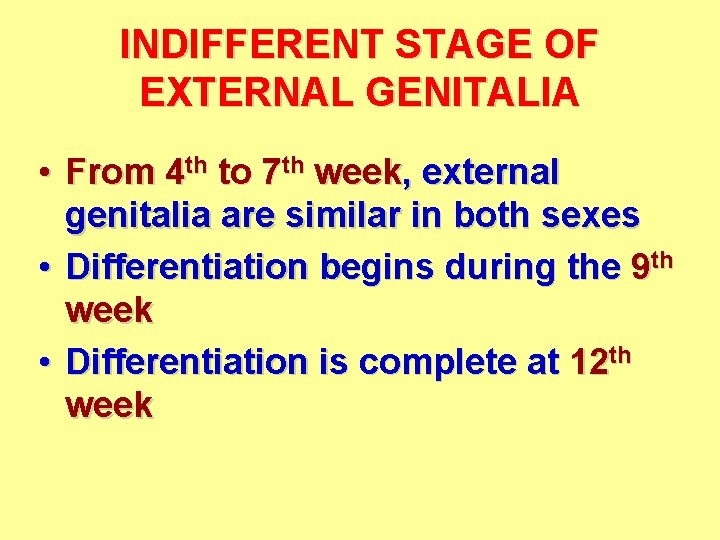 INDIFFERENT STAGE OF EXTERNAL GENITALIA

• From 4th to 7th week, external genitalia are similar in both sexes
• Differentiation begins during the 9th week
• Differentiation is complete at 12th week